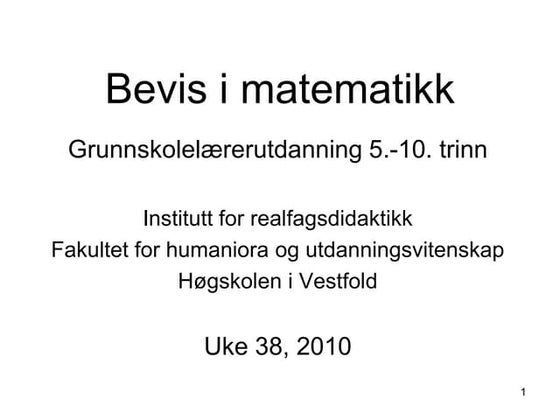 Bevis i matematikk

Grunnskolelærerutdanning 5.-10. trinn

Institutt for realfagsdidaktikk
Fakultet for humaniora og utdanningsvitenskap
Høgskolen i Vestfold

Uke 38, 2010

1